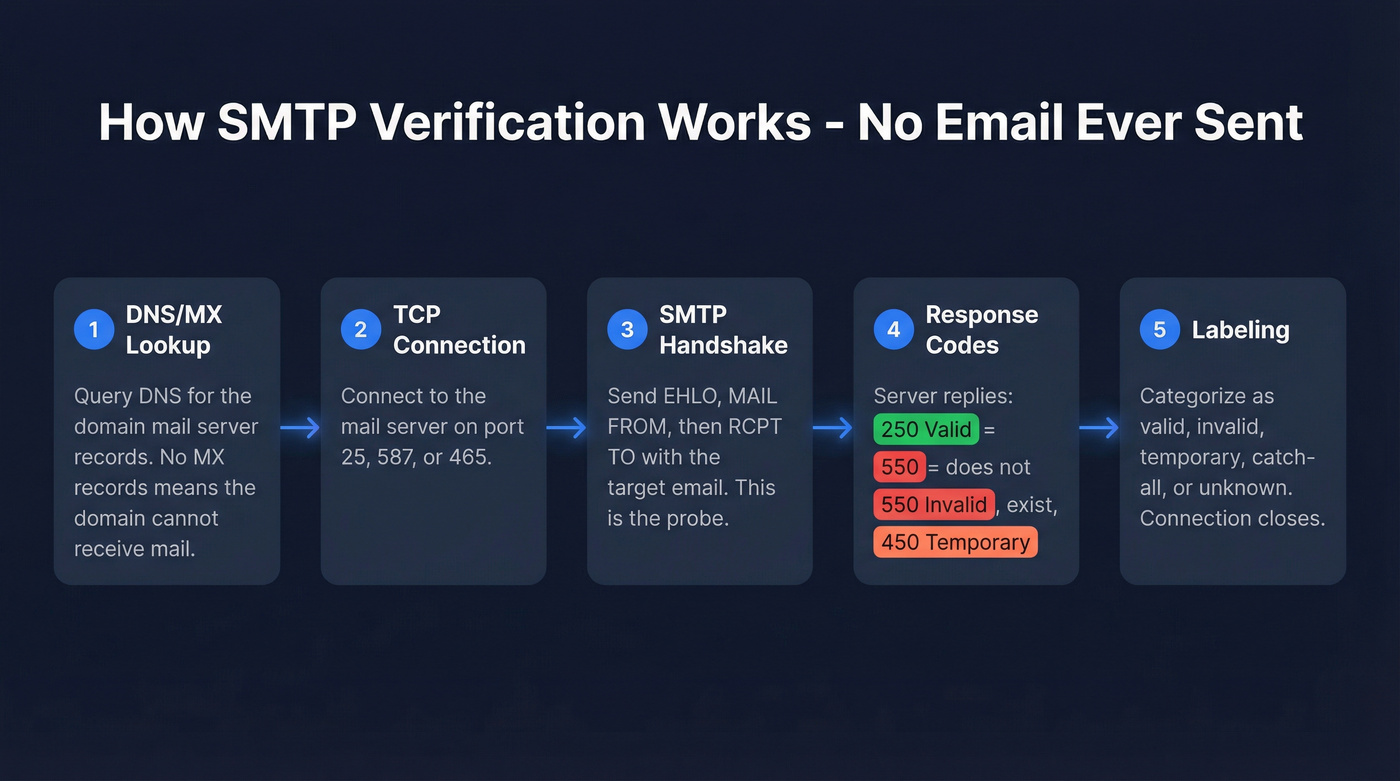 How SMTP Verification Works - No Email Ever Sent

1 DNS/MX Lookup

Query DNS for the domain mail server records. No MX records means the domain cannot receive mail.

2 TCP Connection

Connect to the mail server on port 25, 587, or 465.

3 SMTP Handshake

Send EHLO, MAIL FROM, then RCPT TO with the target email. This is the probe.

4 Response Codes

Server replies: 250 Valid = 550 = does not 550 Invalid, exist, 450 Temporary

5 Labeling

Categorize as valid, invalid, temporary, catch-all, or unknown. Connection closes.